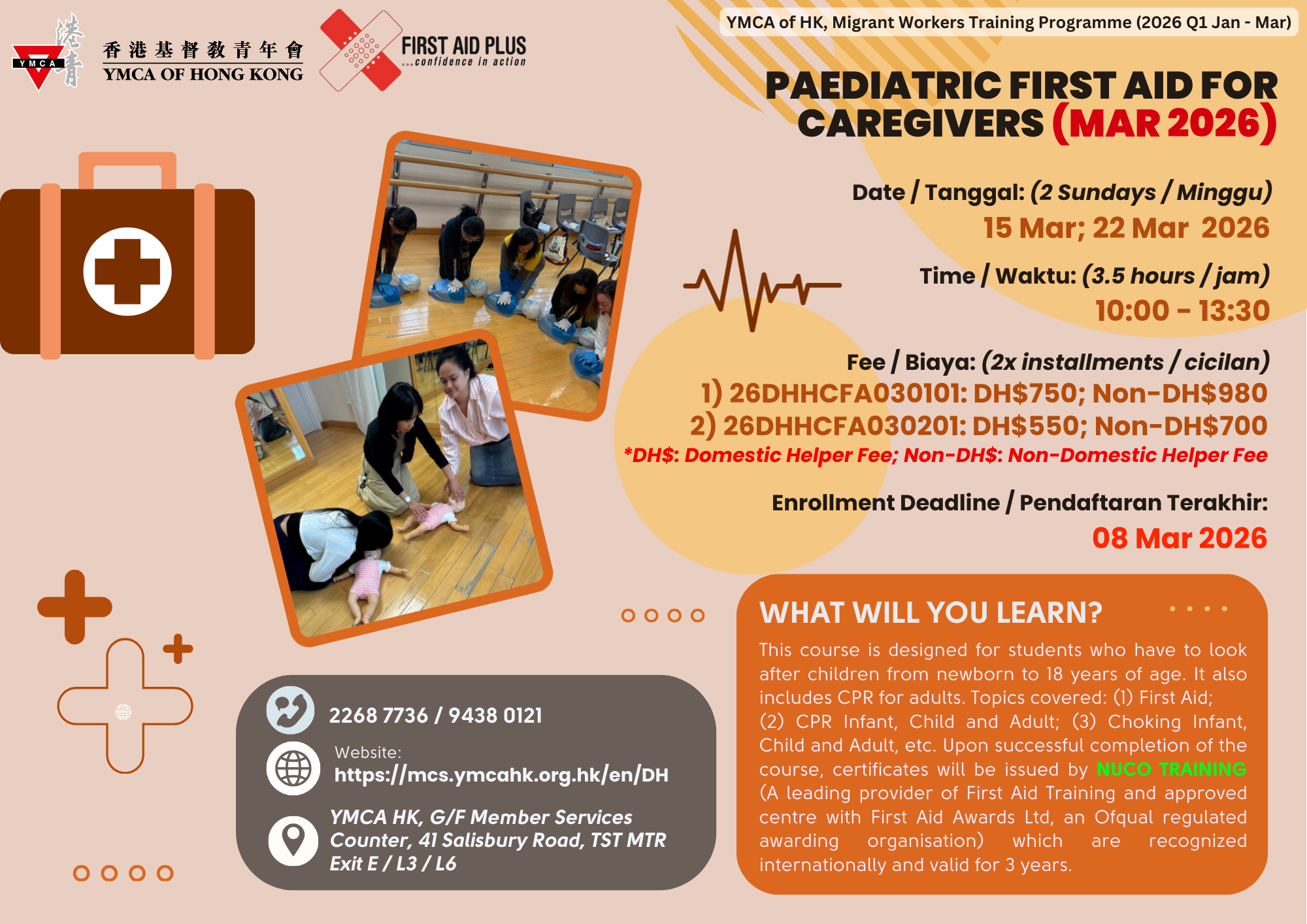 YMCA 港青

香港基督教青年會
YMCA OF HONG KONG

FIRST AID PLUS
...confidence in action

YMCA of HK, Migrant Workers Training Programme (2026 Q1 Jan - Mar)

PAEDIATRIC FIRST AID FOR CAREGIVERS (MAR 2026)

Date / Tanggal: (2 Sundays / Minggu)
15 Mar; 22 Mar 2026

Time / Waktu: (3.5 hours / jam)
10:00 - 13:30

Fee / Biaya: (2x installments / cicilan)
1) 26DHHCFA030101: DH$750; Non-DH$980
2) 26DHHCFA030201: DH$550; Non-DH$700
*DH$: Domestic Helper Fee; Non-DH$: Non-Domestic Helper Fee

Enrollment Deadline / Pendaftaran Terakhir:
08 Mar 2026

2268 7736 / 9438 0121

Website:
https://mcs.ymcahk.org.hk/en/DH

YMCA HK, G/F Member Services Counter, 41 Salisbury Road, TST MTR Exit E / L3 / L6

WHAT WILL YOU LEARN?

This course is designed for students who have to look after children from newborn to 18 years of age. It also includes CPR for adults. Topics covered: (1) First Aid; (2) CPR Infant, Child and Adult; (3) Choking Infant, Child and Adult, etc. Upon successful completion of the course, certificates will be issued by NUCO TRAINING (A leading provider of First Aid Training and approved centre with First Aid Awards Ltd, an Ofqual regulated awarding organisation) which are recognized internationally and valid for 3 years.